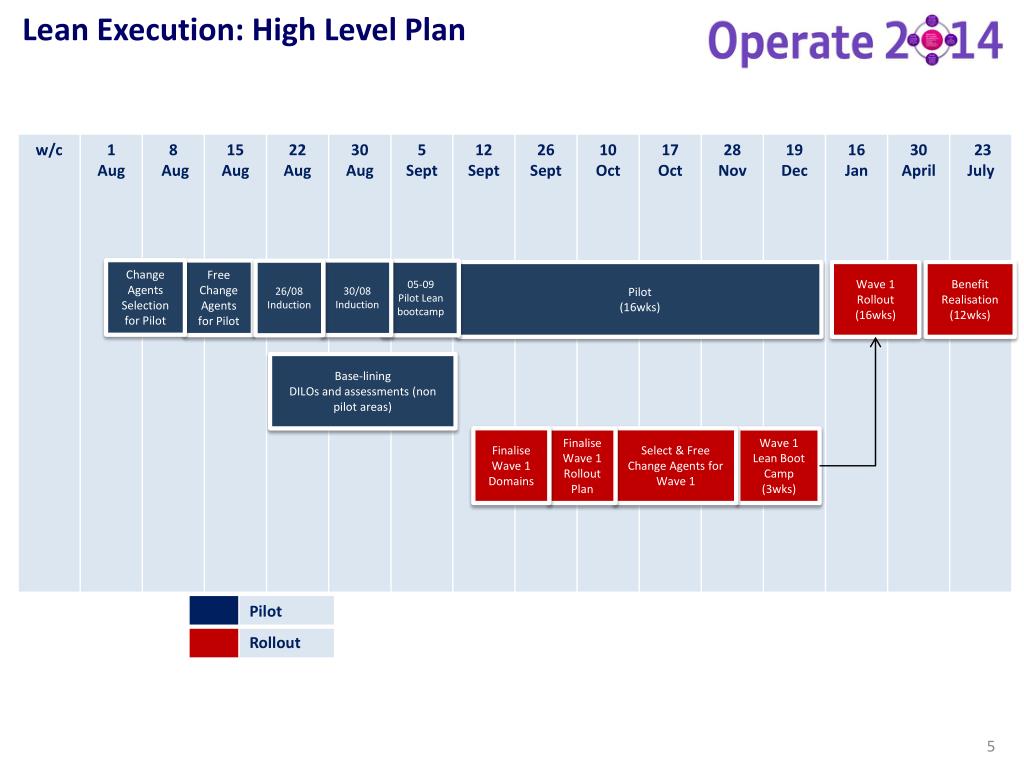 Lean Execution: High Level Plan

Operate 2014

| w/c | 1 Aug | 8 Aug | 15 Aug | 22 Aug | 30 Aug | 5 Sept | 12 Sept | 26 Sept | 10 Oct | 17 Oct | 28 Nov | 19 Dec | 16 Jan | 30 April | 23 July |
|---|---|---|---|---|---|---|---|---|---|---|---|---|---|---|---|

Change Agents Selection for Pilot

Free Change Agents for Pilot

26/08 Induction

30/08 Induction

05-09 Pilot Lean bootcamp

Pilot (16wks)

Wave 1 Rollout (16wks)

Benefit Realisation (12wks)

Base-lining DILOs and assessments (non pilot areas)

Finalise Wave 1 Domains

Finalise Wave 1 Rollout Plan

Select & Free Change Agents for Wave 1

Wave 1 Lean Boot Camp (3wks)

Pilot

Rollout

5